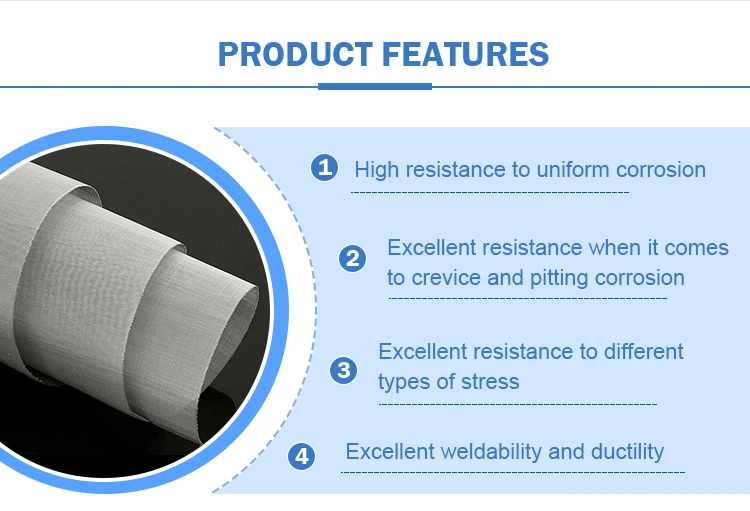 PRODUCT FEATURES

1 High resistance to uniform corrosion

2 Excellent resistance when it comes to crevice and pitting corrosion

3 Excellent resistance to different types of stress

4 Excellent weldability and ductility